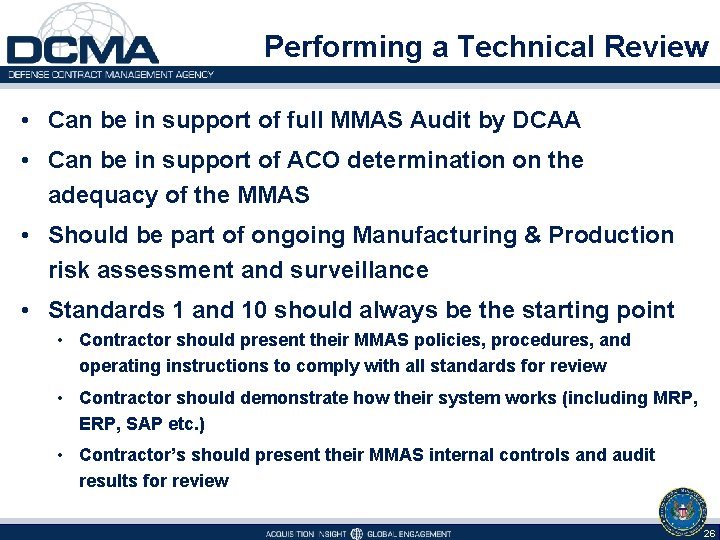 DCMA
DEFENSE CONTRACT MANAGEMENT AGENCY

Performing a Technical Review

• Can be in support of full MMAS Audit by DCAA
• Can be in support of ACO determination on the adequacy of the MMAS
• Should be part of ongoing Manufacturing & Production risk assessment and surveillance
• Standards 1 and 10 should always be the starting point
  • Contractor should present their MMAS policies, procedures, and operating instructions to comply with all standards for review
  • Contractor should demonstrate how their system works (including MRP, ERP, SAP etc.)
  • Contractor's should present their MMAS internal controls and audit results for review

ACQUISITION INSIGHT GLOBAL ENGAGEMENT

26